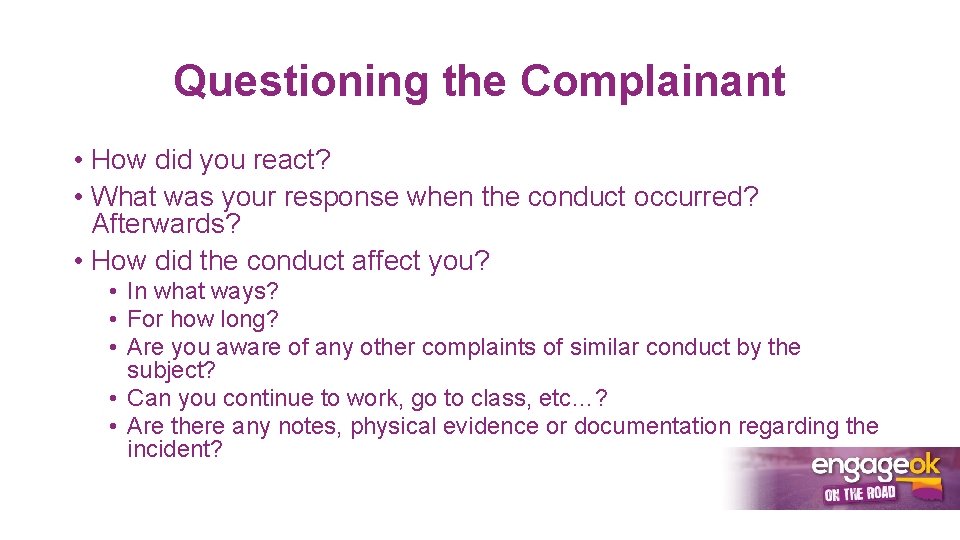 Questioning the Complainant

• How did you react?
• What was your response when the conduct occurred? Afterwards?
• How did the conduct affect you?
  • In what ways?
  • For how long?
  • Are you aware of any other complaints of similar conduct by the subject?
  • Can you continue to work, go to class, etc…?
  • Are there any notes, physical evidence or documentation regarding the incident?

engageok
ON THE ROAD